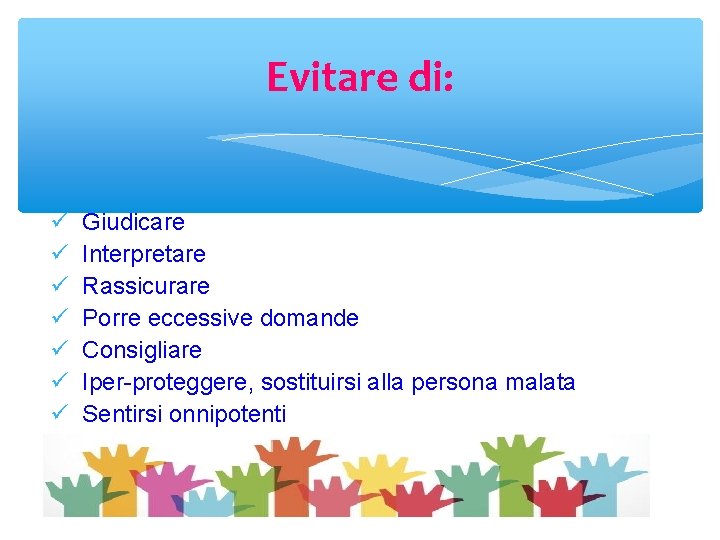 Evitare di:

✓ Giudicare
✓ Interpretare
✓ Rassicurare
✓ Porre eccessive domande
✓ Consigliare
✓ Iper-proteggere, sostituirsi alla persona malata
✓ Sentirsi onnipotenti